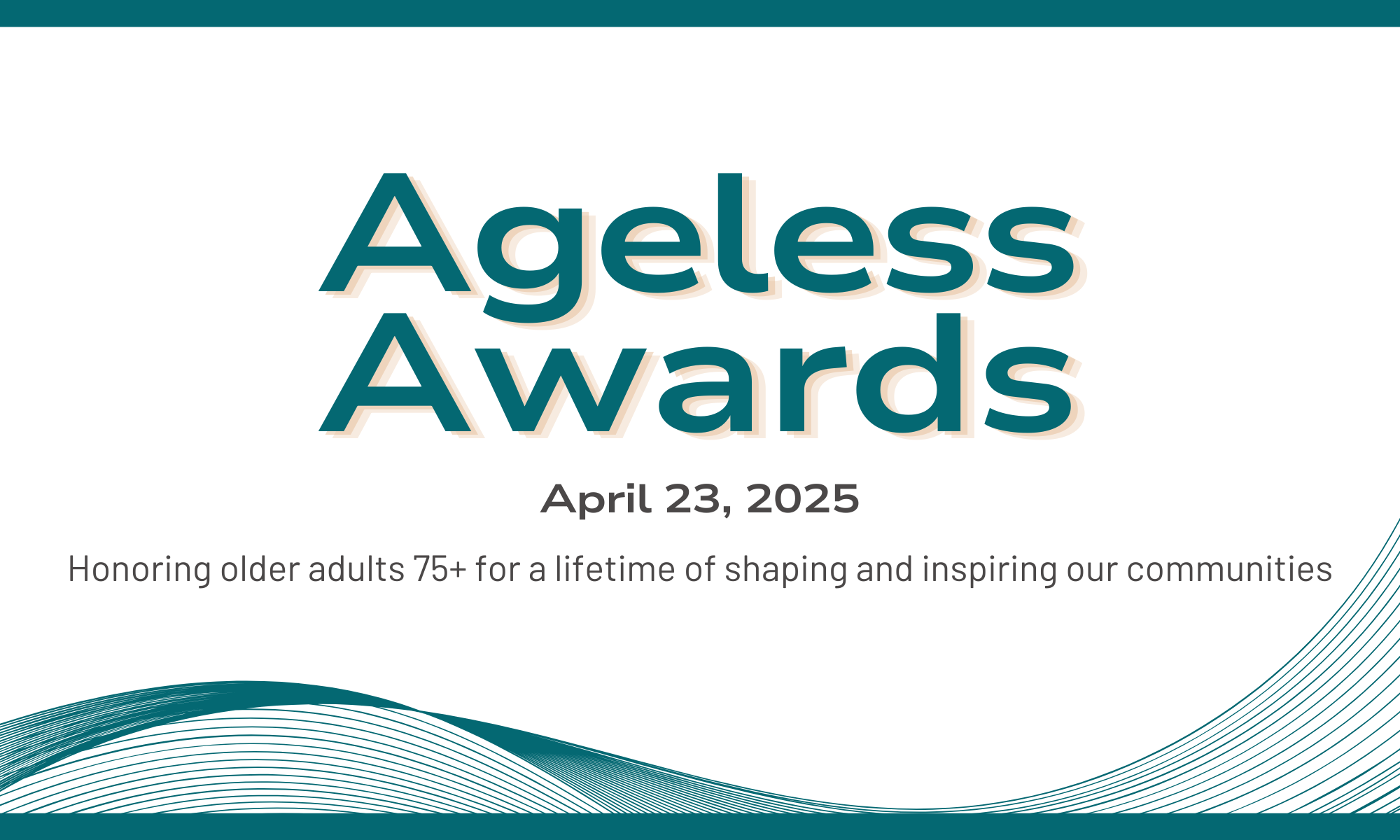 Ageless Awards

April 23, 2025

Honoring older adults 75+ for a lifetime of shaping and inspiring our communities